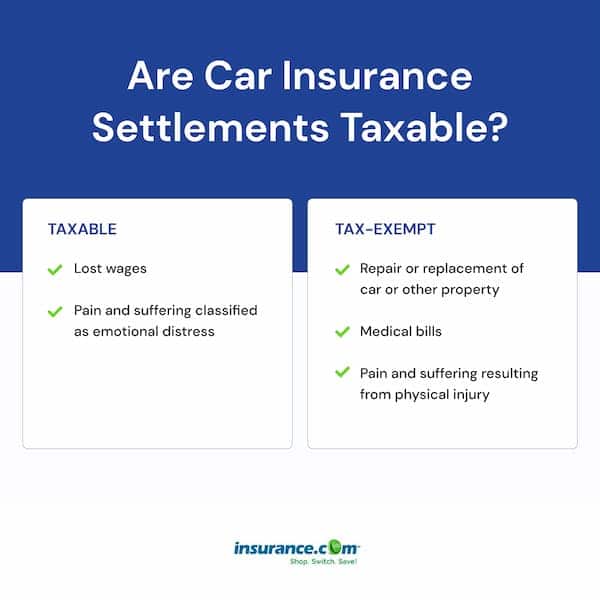 Are Car Insurance Settlements Taxable?

TAXABLE

Lost wages

Pain and suffering classified as emotional distress

TAX-EXEMPT

Repair or replacement of car or other property

Medical bills

Pain and suffering resulting from physical injury

insurance.com
Shop. Switch. Save!